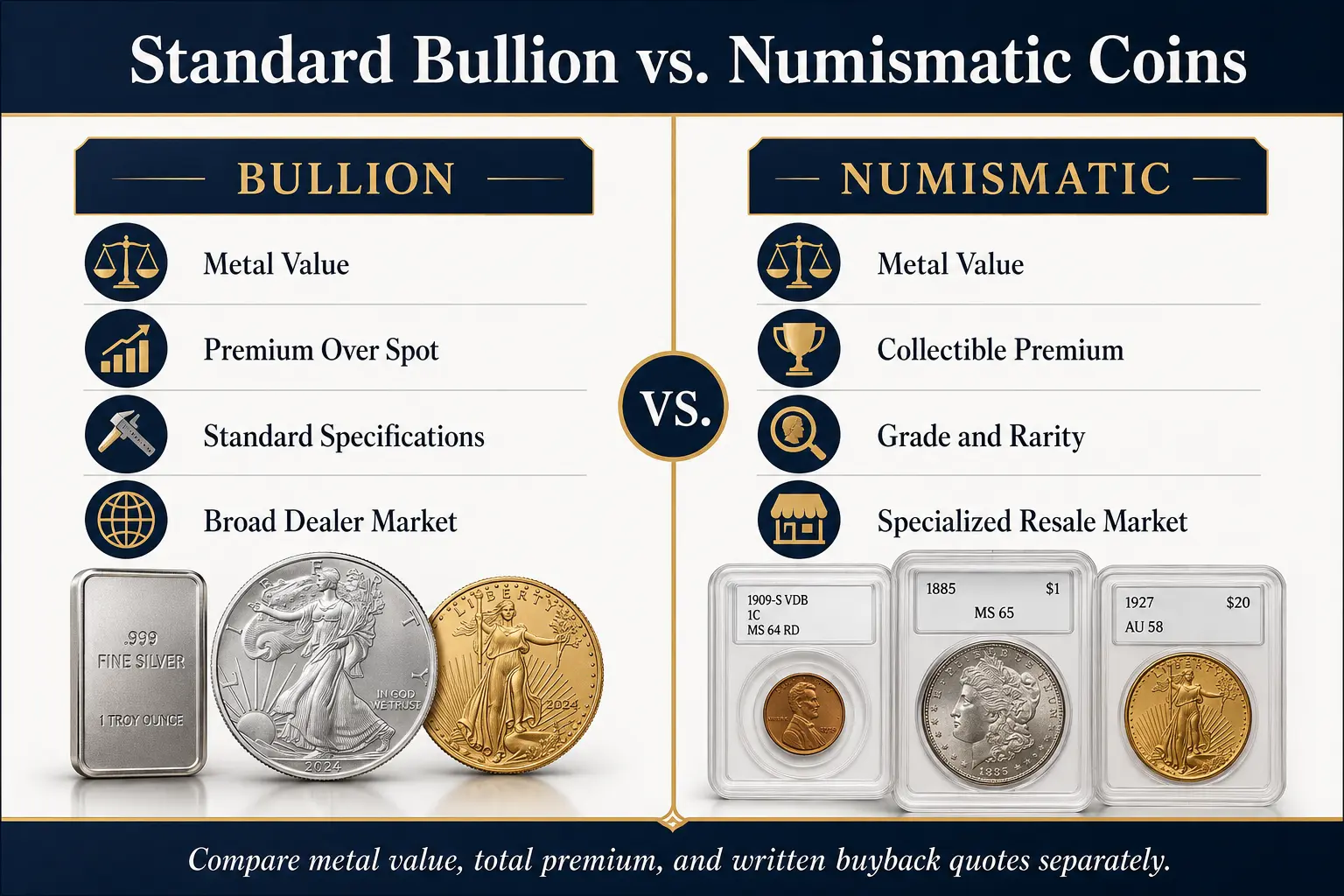 Standard Bullion vs. Numismatic Coins

BULLION

Metal Value

Premium Over Spot

Standard Specifications

Broad Dealer Market

.999
FINE SILVER
1 TROY OUNCE

LIBERTY
IN GOD WE TRUST
2024

LIBERTY
2024

VS.

NUMISMATIC

Metal Value

Collectible Premium

Grade and Rarity

Specialized Resale Market

1909-S VDB
1C
MS 64 RD

1885 $1
MS 65

1885

1927 $20
AU 58

LIBERTY

Compare metal value, total premium, and written buyback quotes separately.